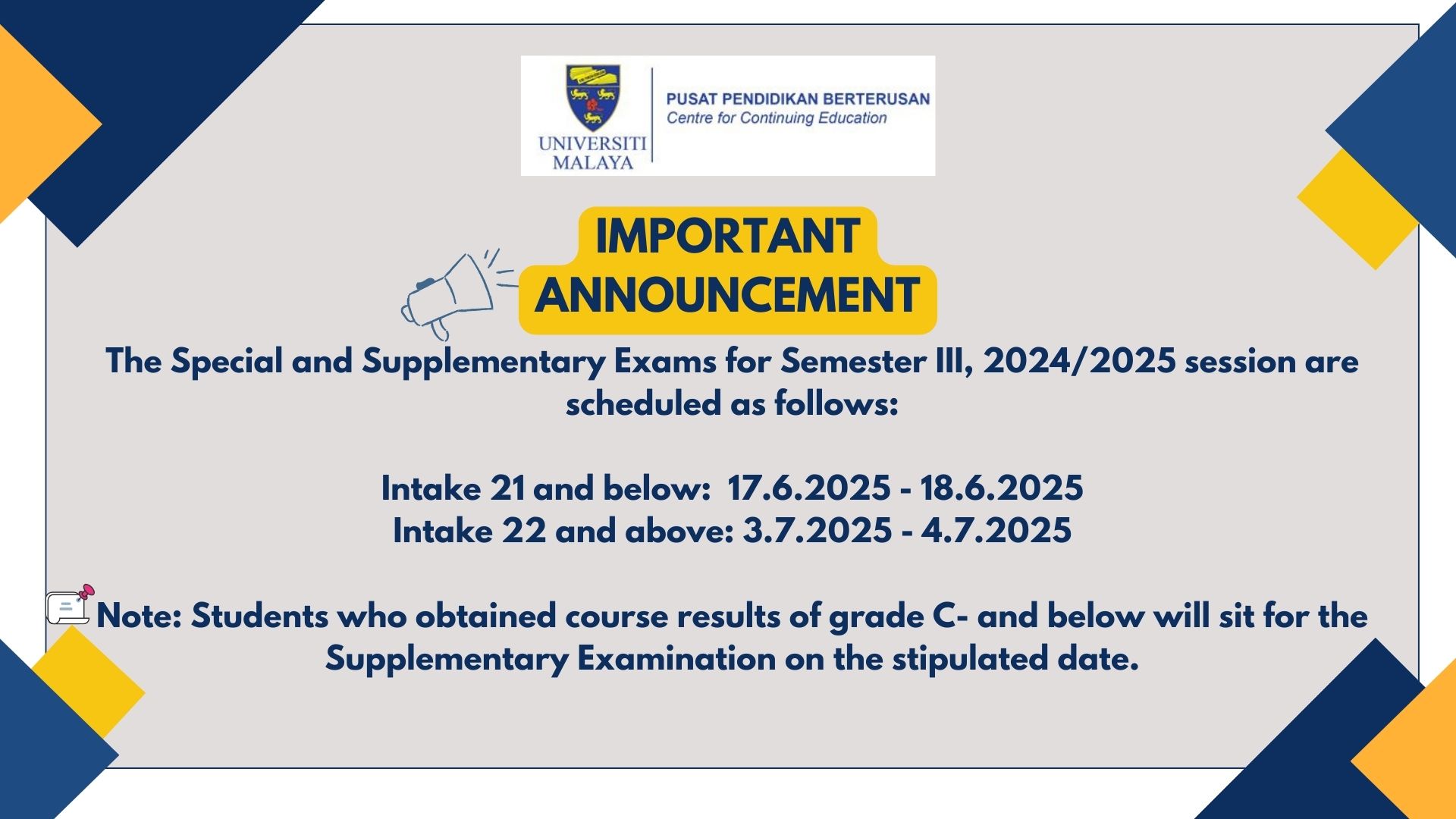 UNIVERSITI MALAYA

PUSAT PENDIDIKAN BERTERUSAN
Centre for Continuing Education

IMPORTANT ANNOUNCEMENT

The Special and Supplementary Exams for Semester III, 2024/2025 session are scheduled as follows:

Intake 21 and below: 17.6.2025 - 18.6.2025
Intake 22 and above: 3.7.2025 - 4.7.2025

Note: Students who obtained course results of grade C- and below will sit for the Supplementary Examination on the stipulated date.